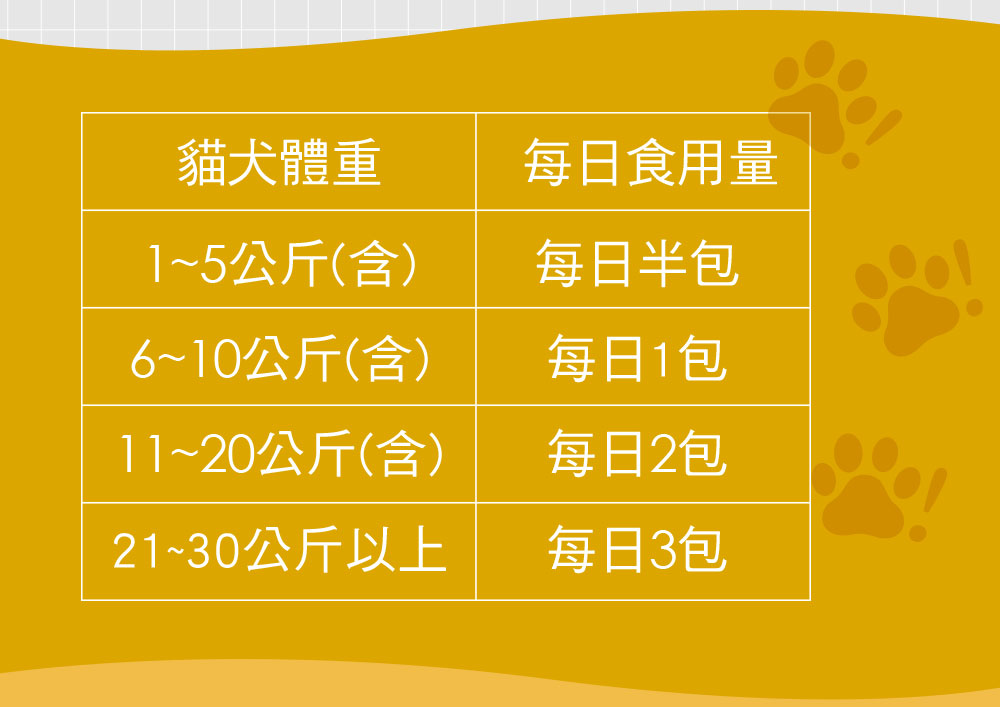 | 貓犬體重 | 每日食用量 |
|---|---|
| 1~5公斤(含) | 每日半包 |
| 6~10公斤(含) | 每日1包 |
| 11~20公斤(含) | 每日2包 |
| 21~30公斤以上 | 每日3包 |